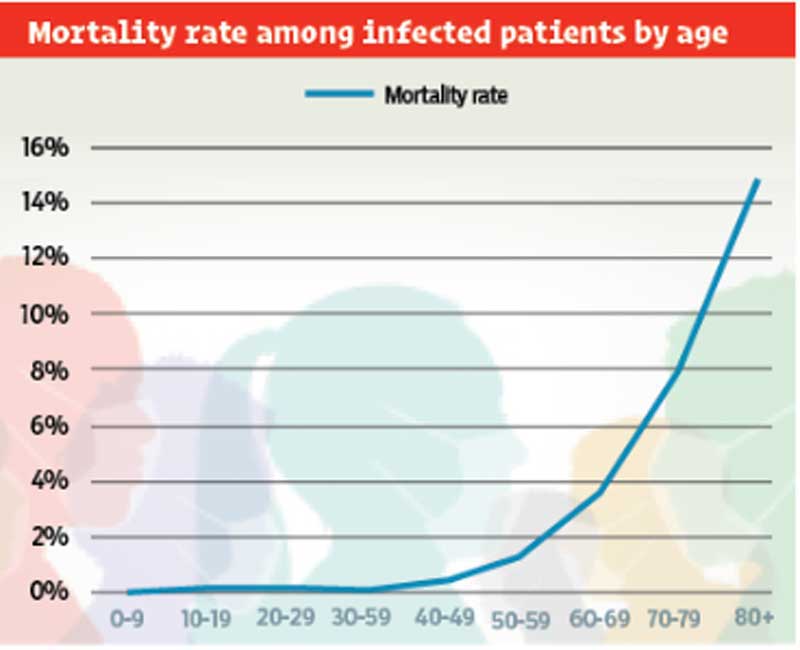 Mortality rate among infected patients by age

Mortality rate

16%
14%
12%
10%
8%
6%
4%
2%
0%

0-9 10-19 20-29 30-59 40-49 50-59 60-69 70-79 80+